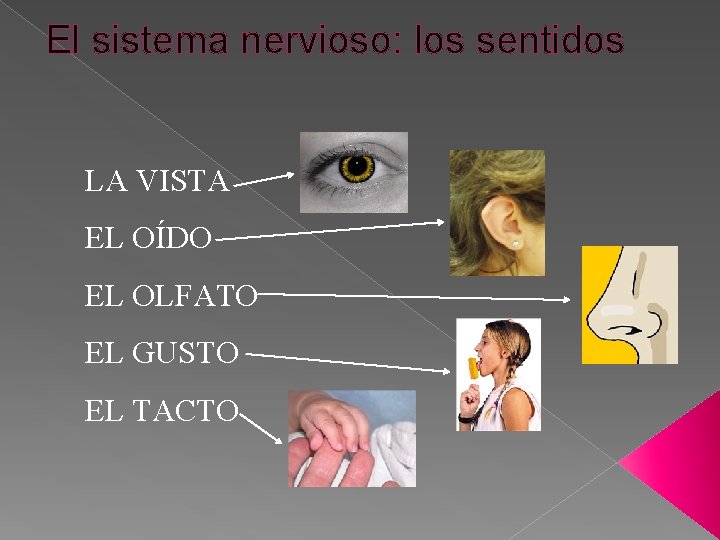 El sistema nervioso: los sentidos

LA VISTA

EL OÍDO

EL OLFATO

EL GUSTO

EL TACTO